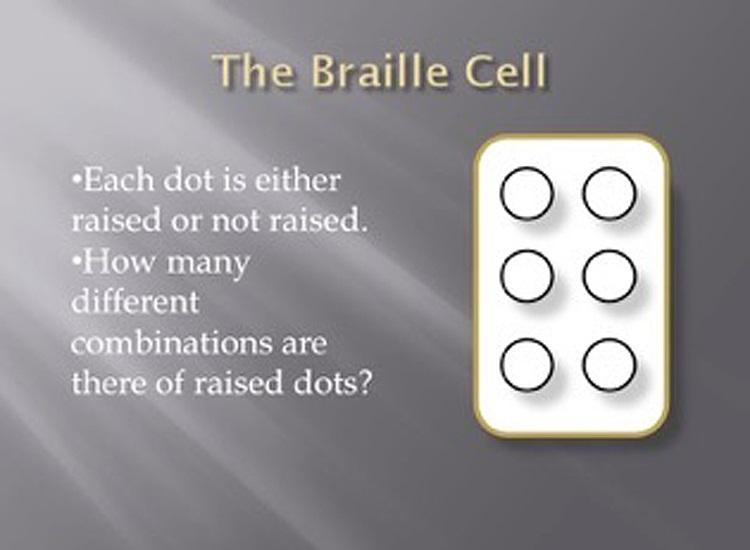 The Braille Cell

•Each dot is either raised or not raised.
•How many different combinations are there of raised dots?